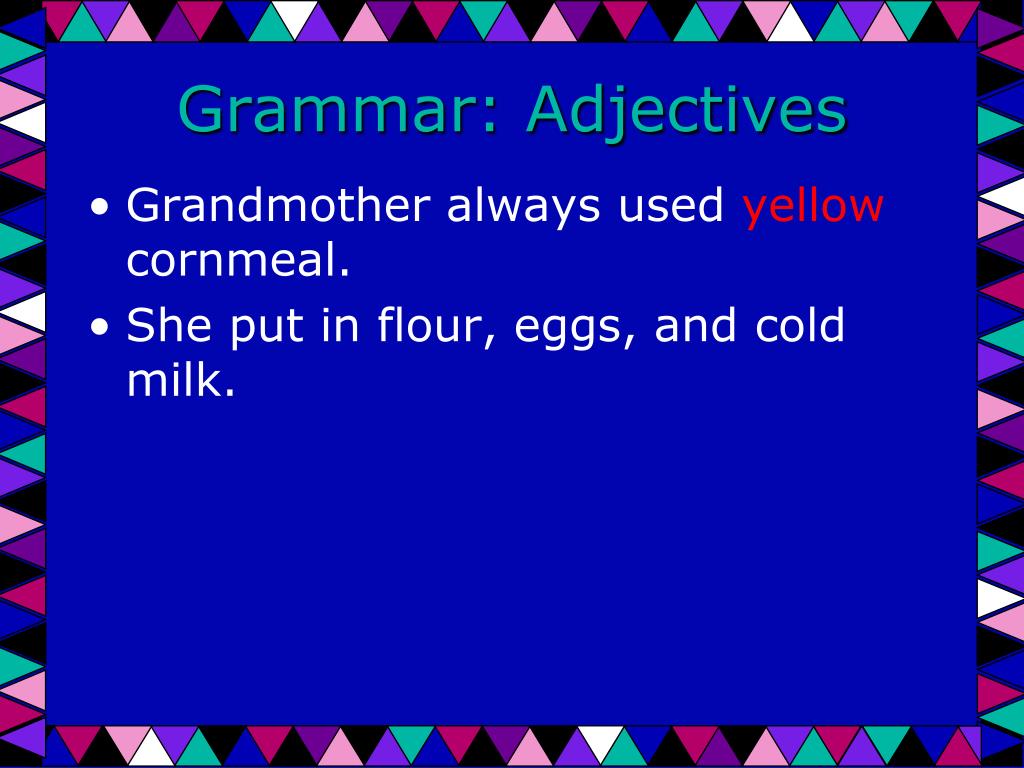 Grammar: Adjectives

• Grandmother always used yellow cornmeal.
• She put in flour, eggs, and cold milk.